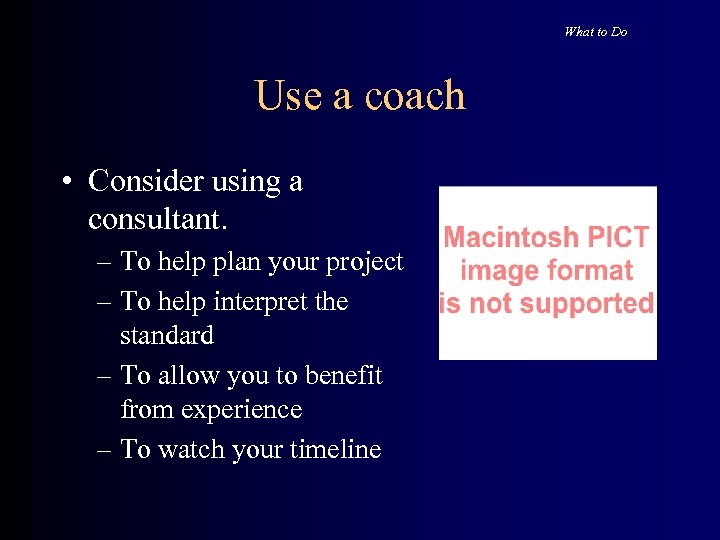 What to Do

Use a coach

• Consider using a consultant.
– To help plan your project
– To help interpret the standard
– To allow you to benefit from experience
– To watch your timeline

Macintosh PICT image format is not supported